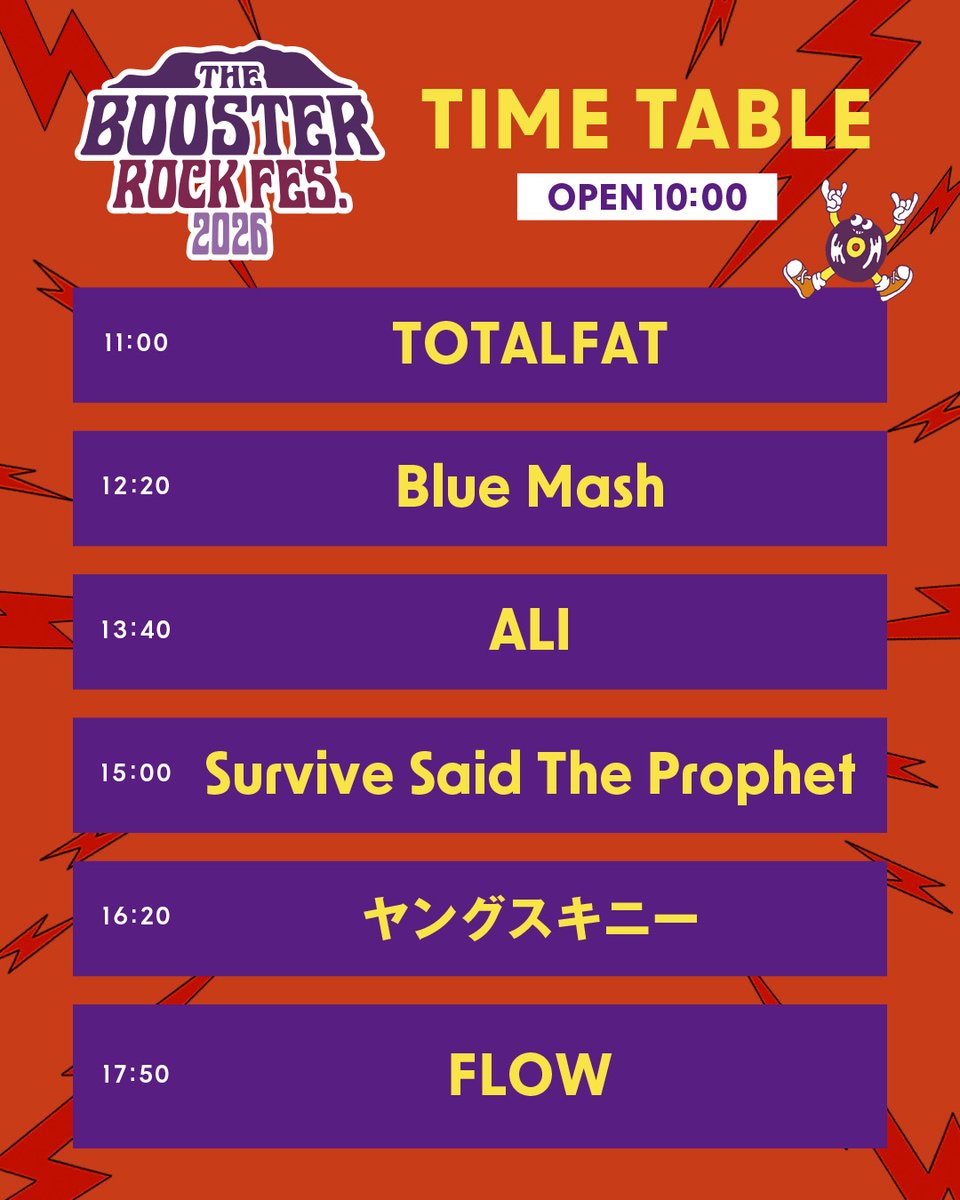 THE BOOSTER ROCK FES. 2026

TIME TABLE

OPEN 10:00

11:00 TOTALFAT

12:20 Blue Mash

13:40 ALI

15:00 Survive Said The Prophet

16:20 ヤングスキニー

17:50 FLOW